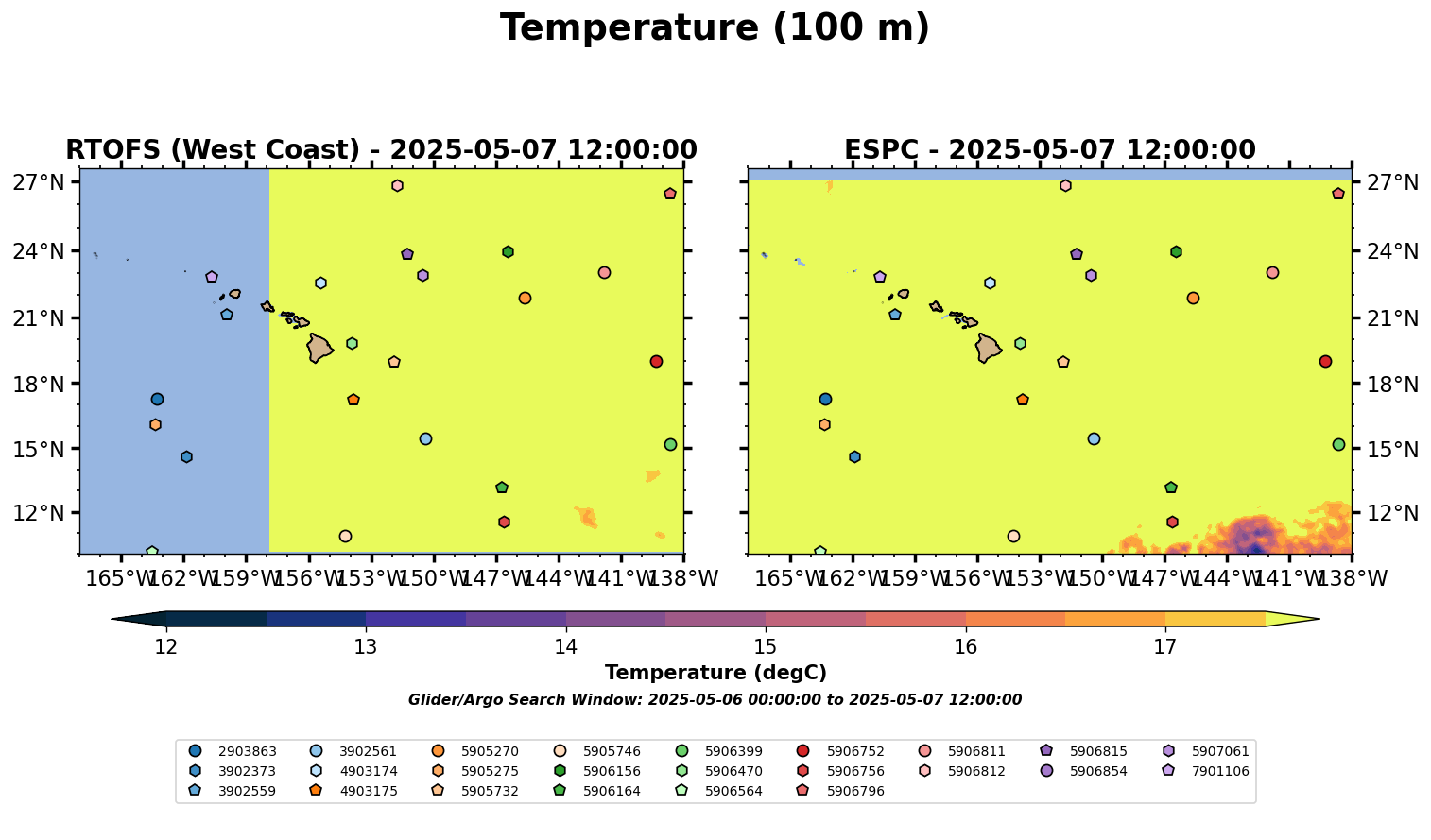 Temperature (100 m)

RTOFS (West Coast) - 2025-05-07 12:00:00

27°N
24°N
21°N
18°N
15°N
12°N

165°W 162°W 159°W 156°W 153°W 150°W 147°W 144°W 141°W 138°W

ESPC - 2025-05-07 12:00:00

27°N
24°N
21°N
18°N
15°N
12°N

165°W 162°W 159°W 156°W 153°W 150°W 147°W 144°W 141°W 138°W

12 13 14 15 16 17

Temperature (degC)

Glider/Argo Search Window: 2025-05-06 00:00:00 to 2025-05-07 12:00:00

2903863
3902373
3902559
3902561
4903174
4903175
5905270
5905275
5905732
5905746
5906156
5906164
5906399
5906470
5906564
5906752
5906756
5906796
5906811
5906812
5906815
5906854
5907061
7901106